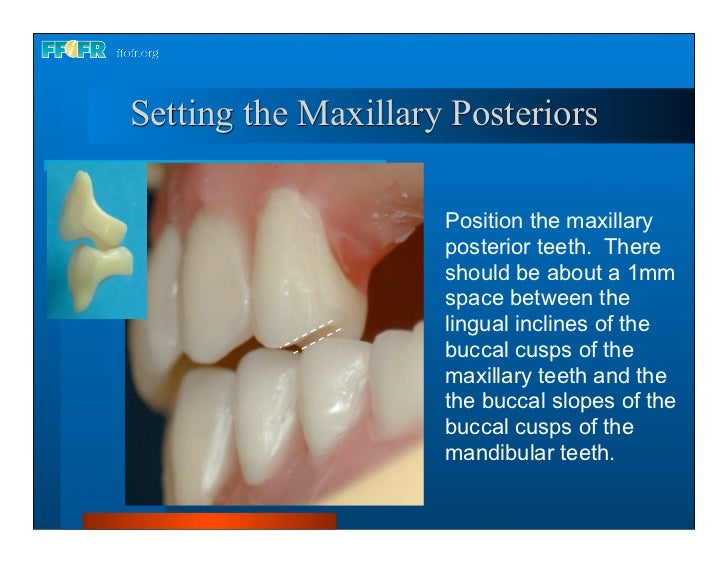 FFOFR ffofr.org

Setting the Maxillary Posteriors

Position the maxillary posterior teeth. There should be about a 1mm space between the lingual inclines of the buccal cusps of the maxillary teeth and the the buccal slopes of the buccal cusps of the mandibular teeth.